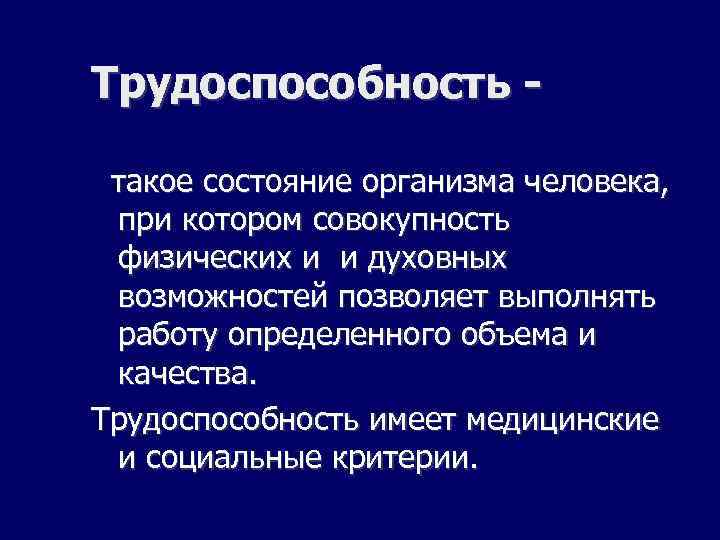 Трудоспособность -

такое состояние организма человека, при котором совокупность физических и и духовных возможностей позволяет выполнять работу определенного объема и качества.

Трудоспособность имеет медицинские и социальные критерии.